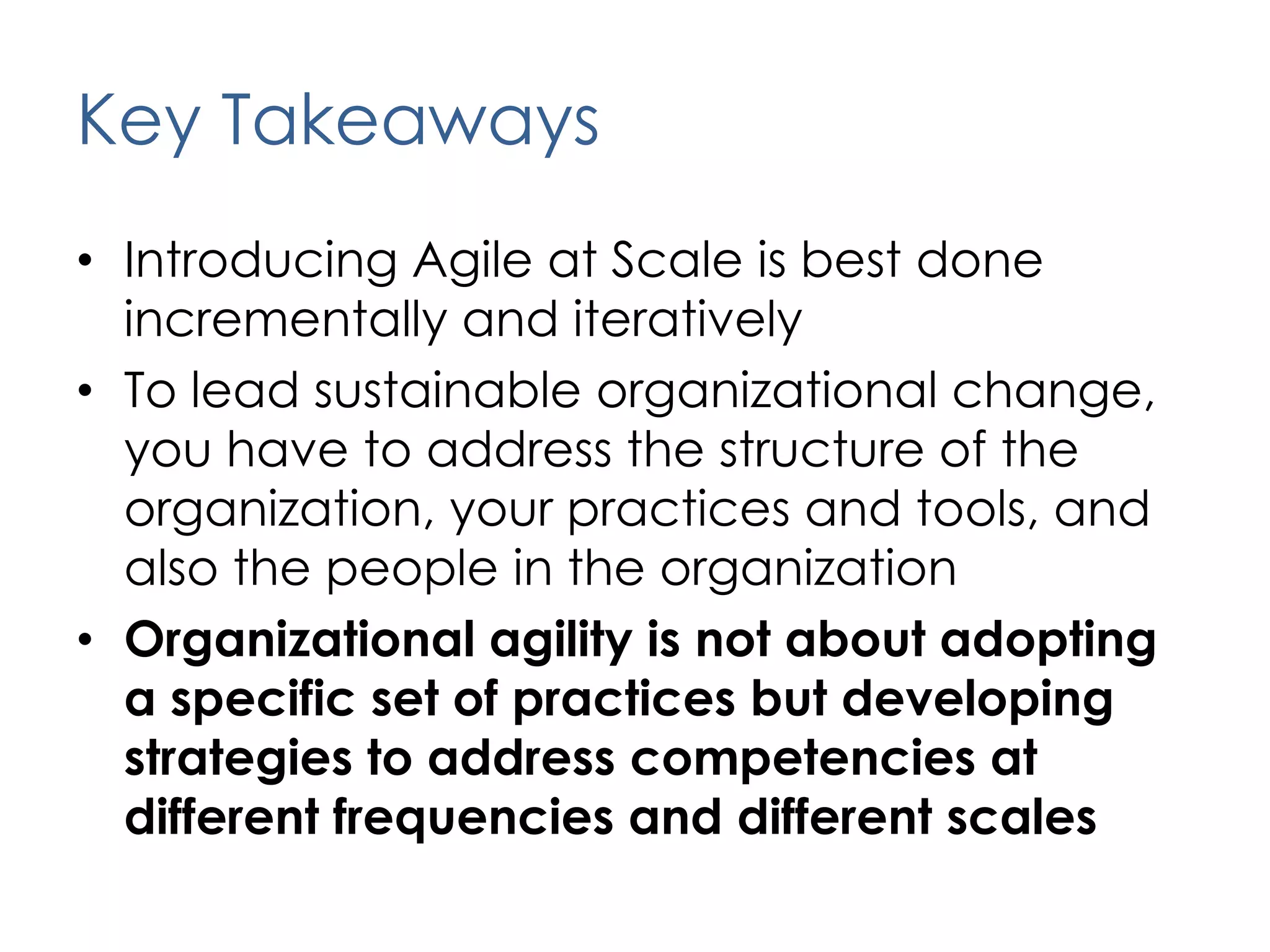 Key Takeaways

• Introducing Agile at Scale is best done incrementally and iteratively
• To lead sustainable organizational change, you have to address the structure of the organization, your practices and tools, and also the people in the organization
• Organizational agility is not about adopting a specific set of practices but developing strategies to address competencies at different frequencies and different scales